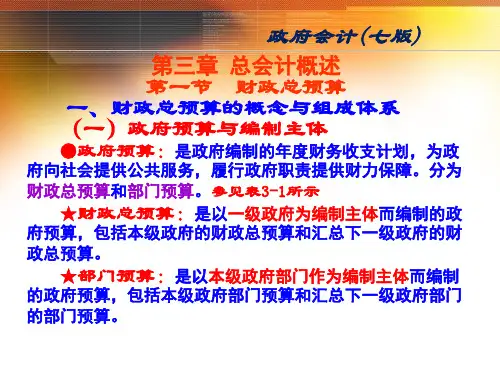 政府会计(七版)

第三章 总会计概述
第一节 财政总预算

一、财政总预算的概念与组成体系
(一) 政府预算与编制主体

●政府预算：是政府编制的年度财务收支计划，为政府向社会提供公共服务，履行政府职责提供财力保障。分为财政总预算和部门预算。参见表3-1所示

★财政总预算：是以一级政府为编制主体而编制的政府预算，包括本级政府的财政总预算和汇总下一级政府的财政总预算。

★部门预算：是以本级政府部门作为编制主体而编制的政府预算，包括本级政府部门预算和汇总下一级政府部门的部门预算。